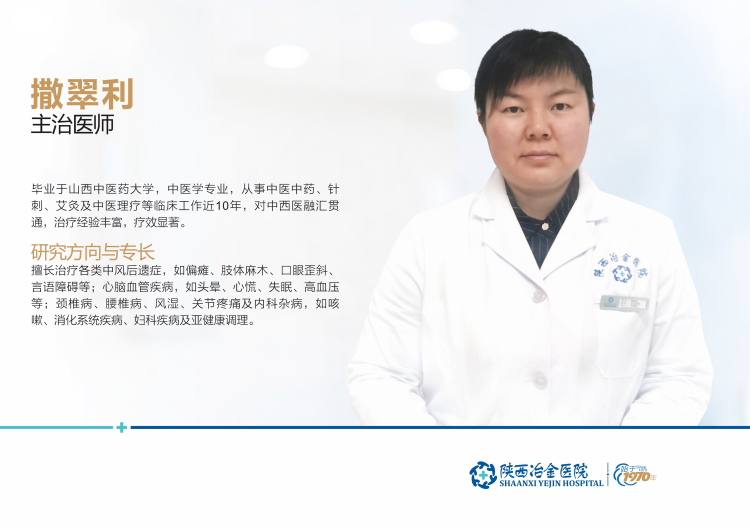 撒翠利
主治医师

毕业于山西中医药大学，中医学专业，从事中医中药、针刺、艾灸及中医理疗等临床工作近10年，对中西医融汇贯通，治疗经验丰富，疗效显著。

研究方向与专长
擅长治疗各类中风后遗症，如偏瘫、肢体麻木、口眼歪斜、言语障碍等；心脑血管疾病，如头晕、心慌、失眠、高血压等；颈椎病、腰椎病、风湿、关节疼痛及内科杂病，如咳嗽、消化系统疾病、妇科疾病及亚健康调理。

陕西冶金医院
陕西冶金医院
SHAANXI YEJIN HOSPITAL
始于1970年